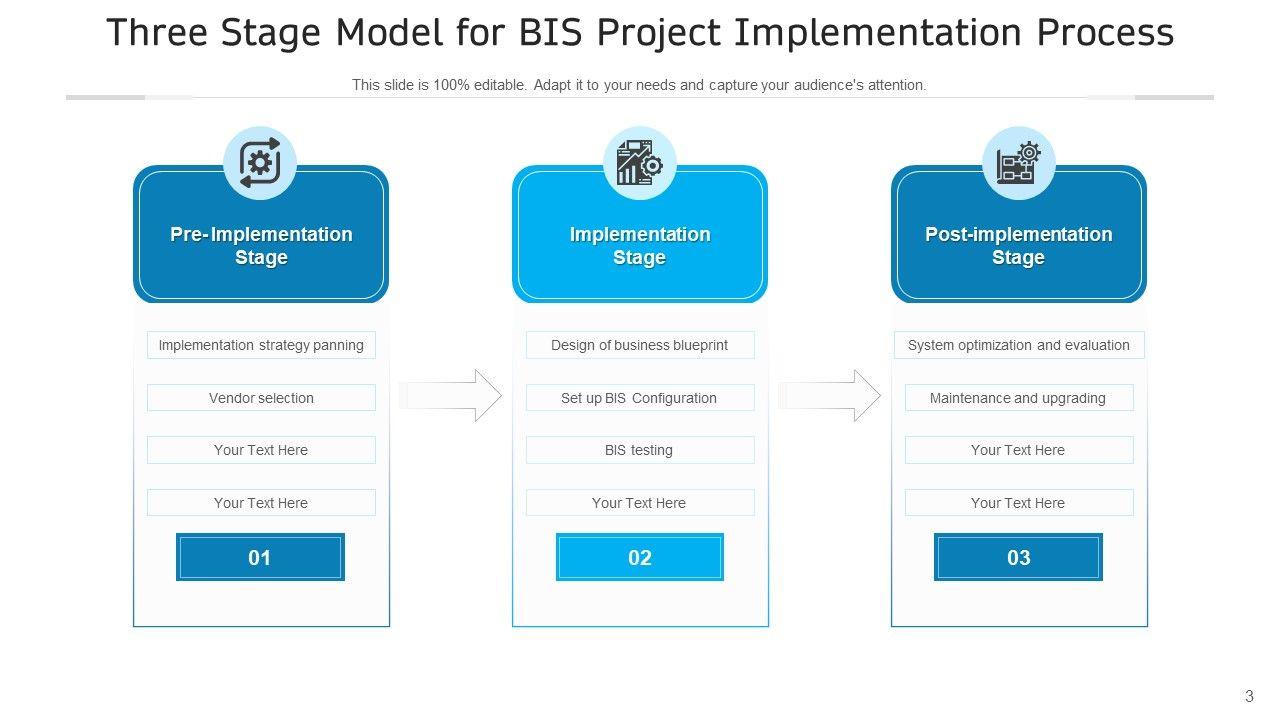 Three Stage Model for BIS Project Implementation Process

This slide is 100% editable. Adapt it to your needs and capture your audience's attention.

Pre-Implementation Stage

Implementation strategy panning

Vendor selection

Your Text Here

Your Text Here

01

Implementation Stage

Design of business blueprint

Set up BIS Configuration

BIS testing

Your Text Here

02

Post-implementation Stage

System optimization and evaluation

Maintenance and upgrading

Your Text Here

Your Text Here

03

3